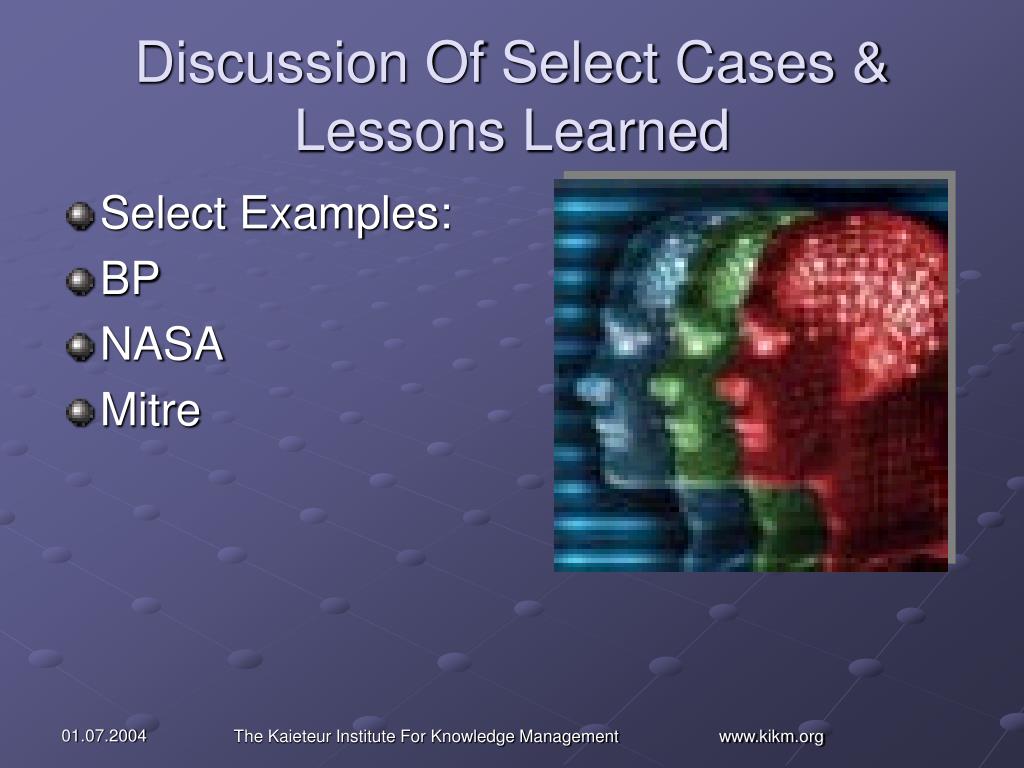 Discussion Of Select Cases & Lessons Learned

Select Examples:
BP
NASA
Mitre

01.07.2004 The Kaieteur Institute For Knowledge Management www.kikm.org